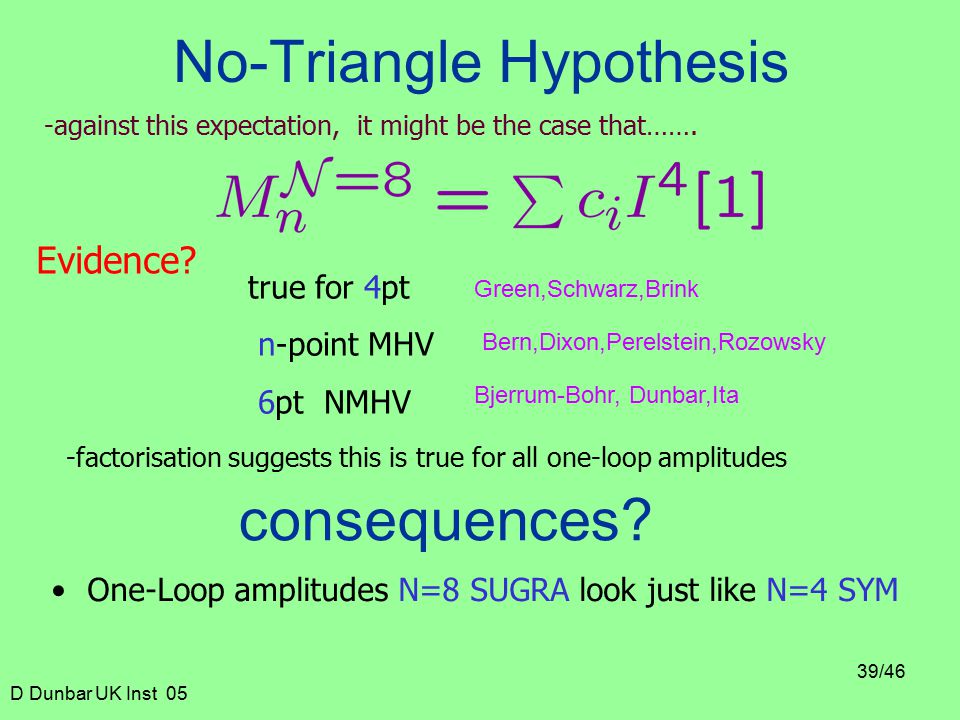 No-Triangle Hypothesis

-against this expectation, it might be the case that…….

$M_n^{\mathcal{N}=8} = \sum c_i I^4[1]$

Evidence?

true for 4pt  Green,Schwarz,Brink

n-point MHV  Bern,Dixon,Perelstein,Rozowsky

6pt NMHV  Bjerrum-Bohr, Dunbar,Ita

-factorisation suggests this is true for all one-loop amplitudes

consequences?

• One-Loop amplitudes N=8 SUGRA look just like N=4 SYM

39/46

D Dunbar UK Inst 05